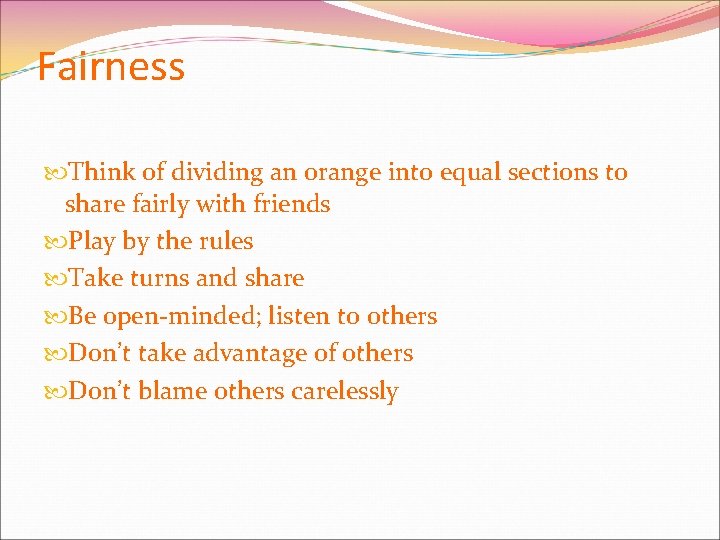 Fairness

Think of dividing an orange into equal sections to share fairly with friends

Play by the rules

Take turns and share

Be open-minded; listen to others

Don't take advantage of others

Don't blame others carelessly